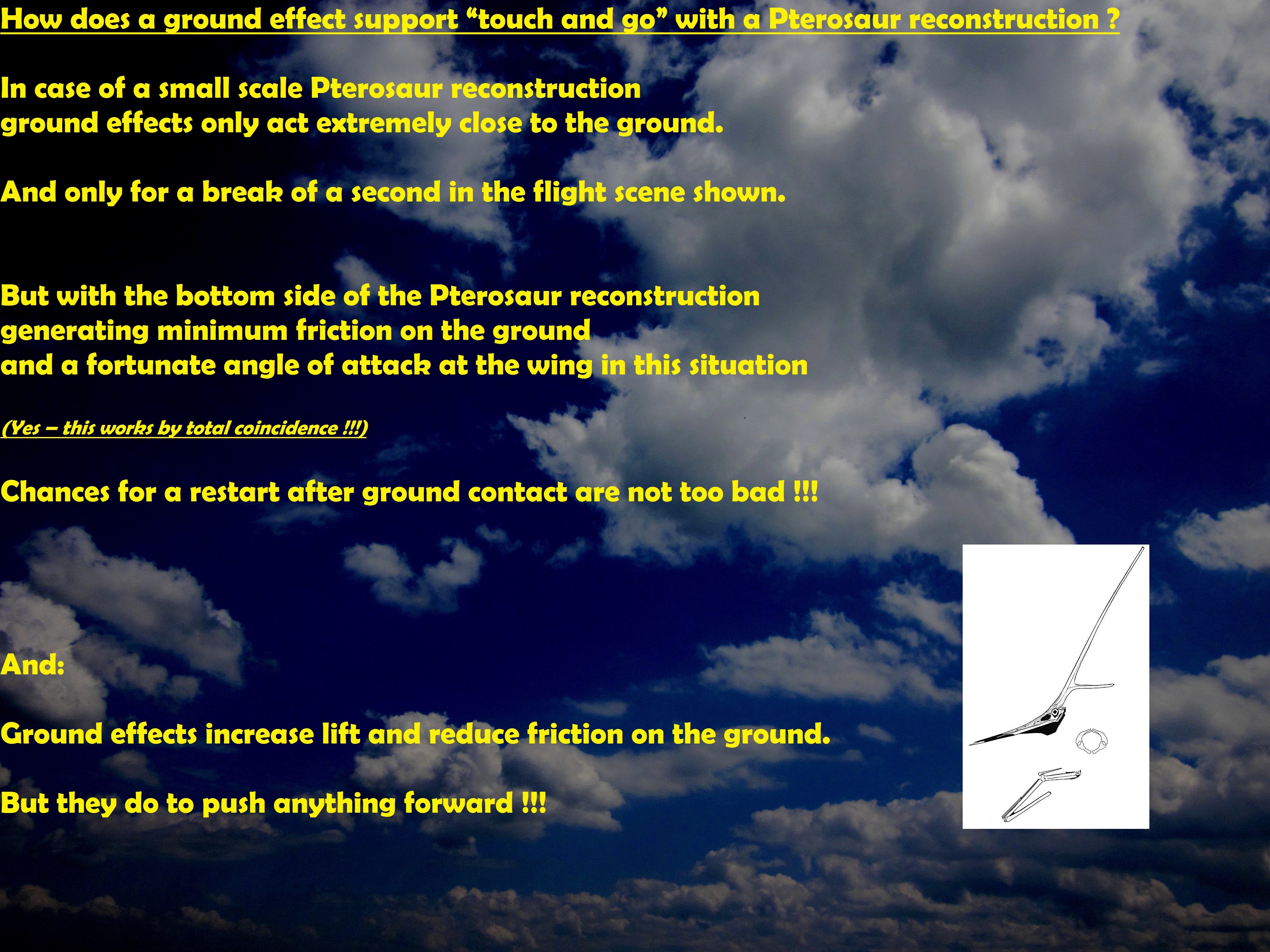 How does a ground effect support “touch and go” with a Pterosaur reconstruction ?

In case of a small scale Pterosaur reconstruction ground effects only act extremely close to the ground.

And only for a break of a second in the flight scene shown.

But with the bottom side of the Pterosaur reconstruction generating minimum friction on the ground and a fortunate angle of attack at the wing in this situation

(Yes – this works by total coincidence !!!)

Chances for a restart after ground contact are not too bad !!!

And:

Ground effects increase lift and reduce friction on the ground.

But they do to push anything forward !!!